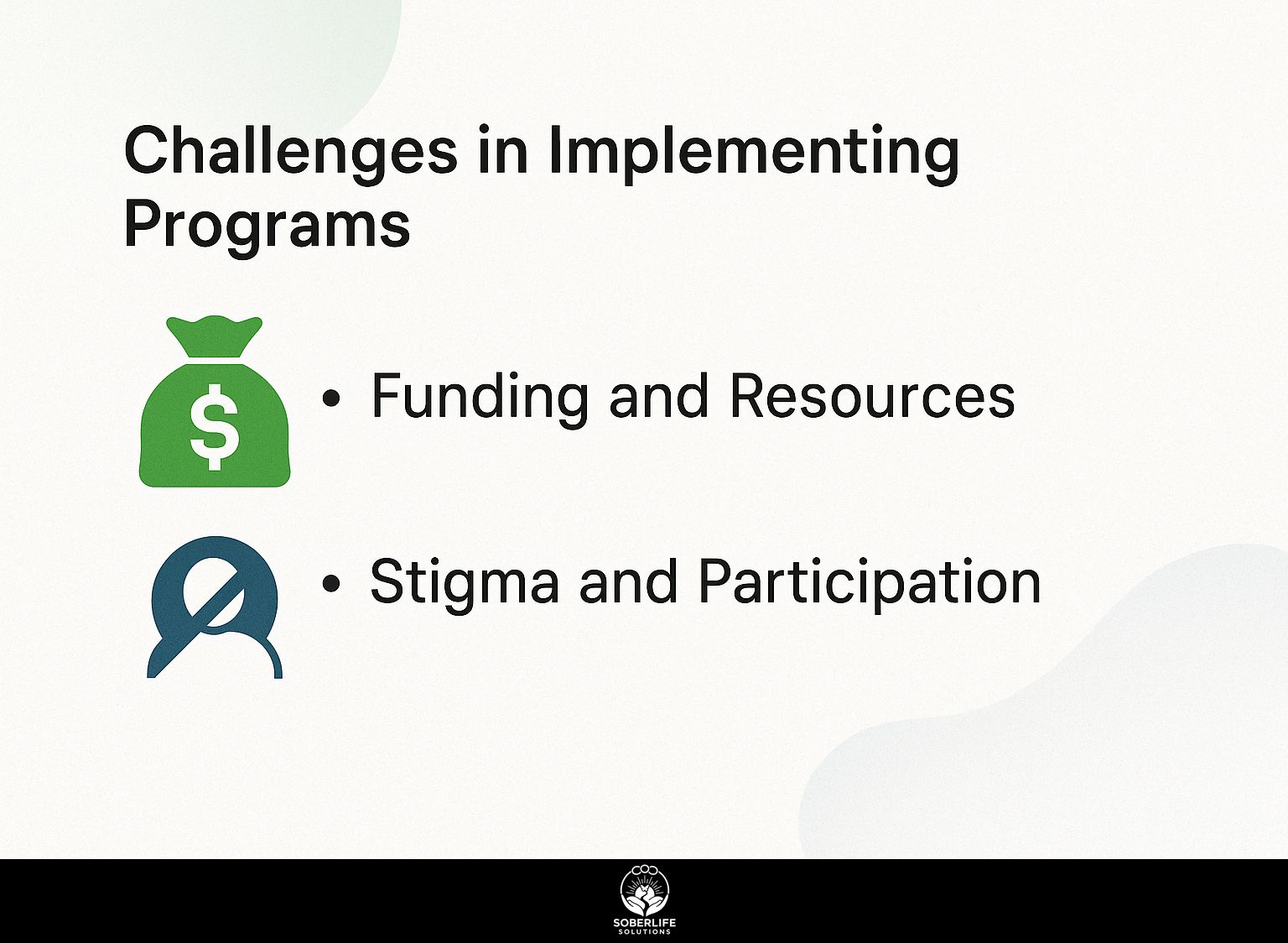 Challenges in Implementing Programs

$

• Funding and Resources

• Stigma and Participation

SOBERLIFE
SOLUTIONS